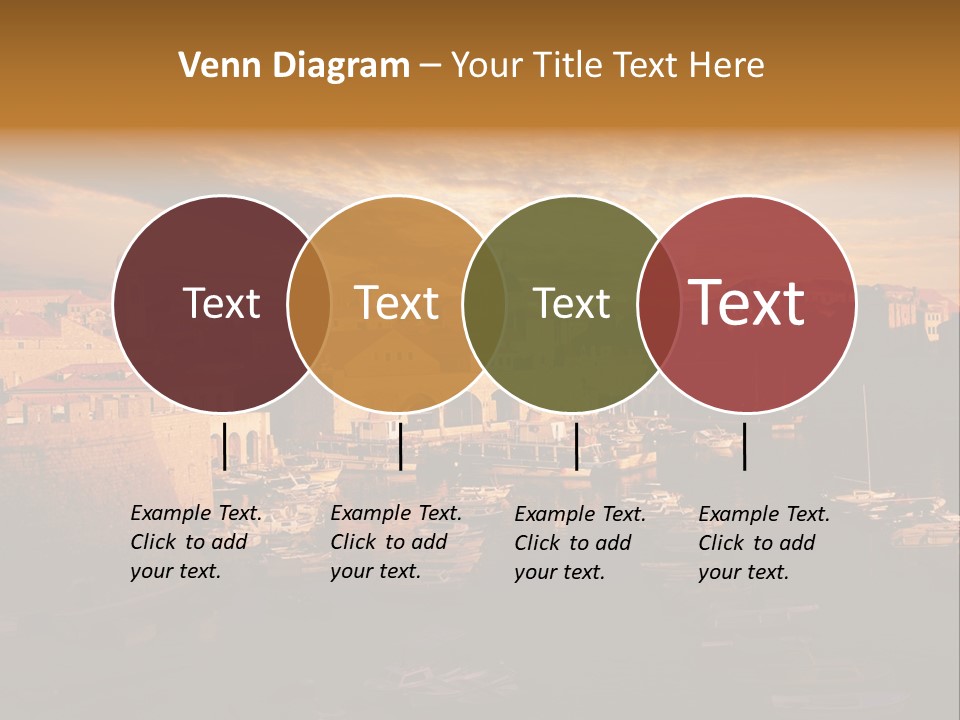 Venn Diagram – Your Title Text Here

Text

Text

Text

Text

Example Text. Click to add your text.

Example Text. Click to add your text.

Example Text. Click to add your text.

Example Text. Click to add your text.